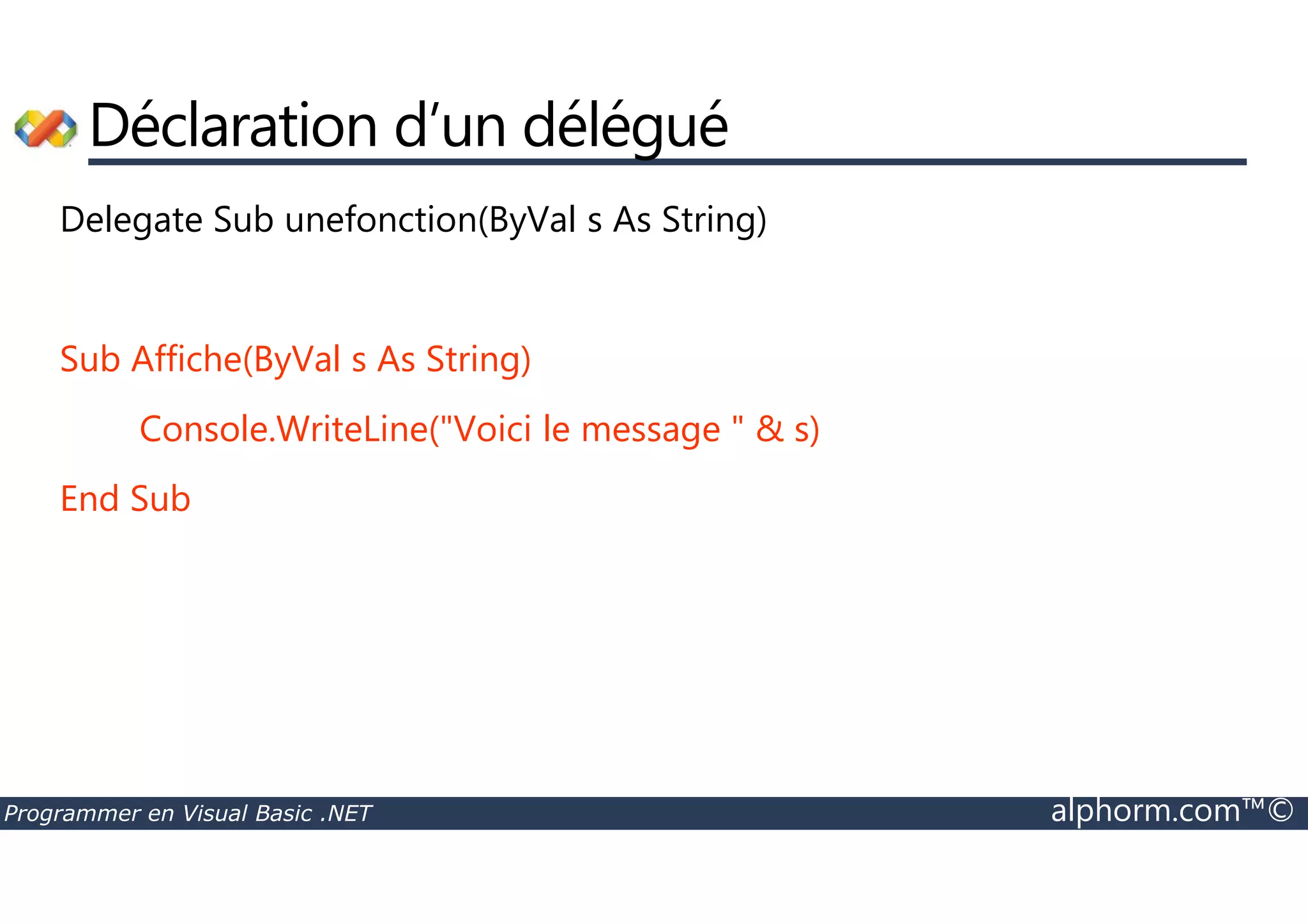 Déclaration d’un délégué

Delegate Sub unefonction(ByVal s As String)

Sub Affiche(ByVal s As String)

Console.WriteLine("Voici le message " & s)

End Sub

Programmer en Visual Basic .NET

alphorm.com™©